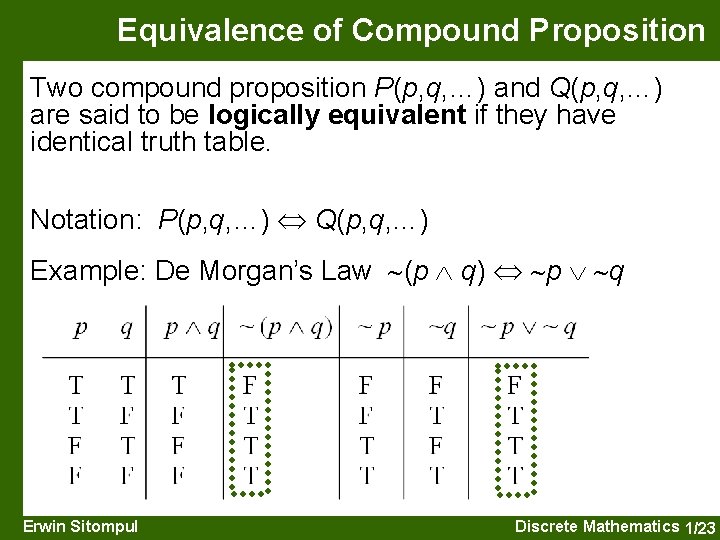 Equivalence of Compound Proposition

Two compound proposition $P(p,q,\ldots)$ and $Q(p,q,\ldots)$ are said to be **logically equivalent** if they have identical truth table.

Notation: $P(p,q,\ldots) \Leftrightarrow Q(p,q,\ldots)$

Example: De Morgan's Law $\sim(p \wedge q) \Leftrightarrow \sim p \vee \sim q$

| $p$ | $q$ | $p \wedge q$ | $\sim(p \wedge q)$ | $\sim p$ | $\sim q$ | $\sim p \vee \sim q$ |
|---|---|---|---|---|---|---|
| T | T | T | F | F | F | F |
| T | F | F | T | F | T | T |
| F | T | F | T | T | F | T |
| F | F | F | T | T | T | T |

Erwin Sitompul

Discrete Mathematics 1/23